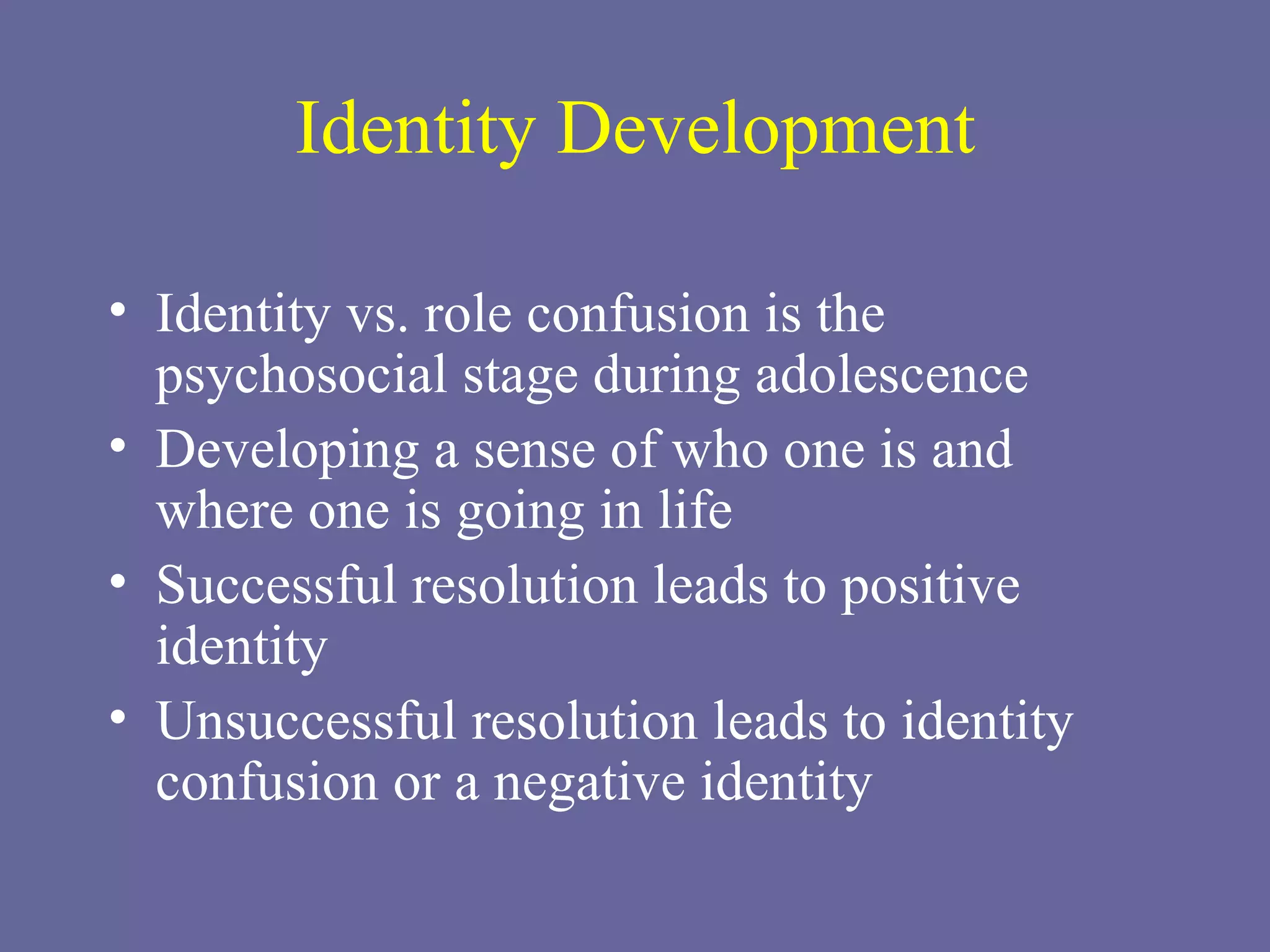 Identity Development

• Identity vs. role confusion is the psychosocial stage during adolescence
• Developing a sense of who one is and where one is going in life
• Successful resolution leads to positive identity
• Unsuccessful resolution leads to identity confusion or a negative identity